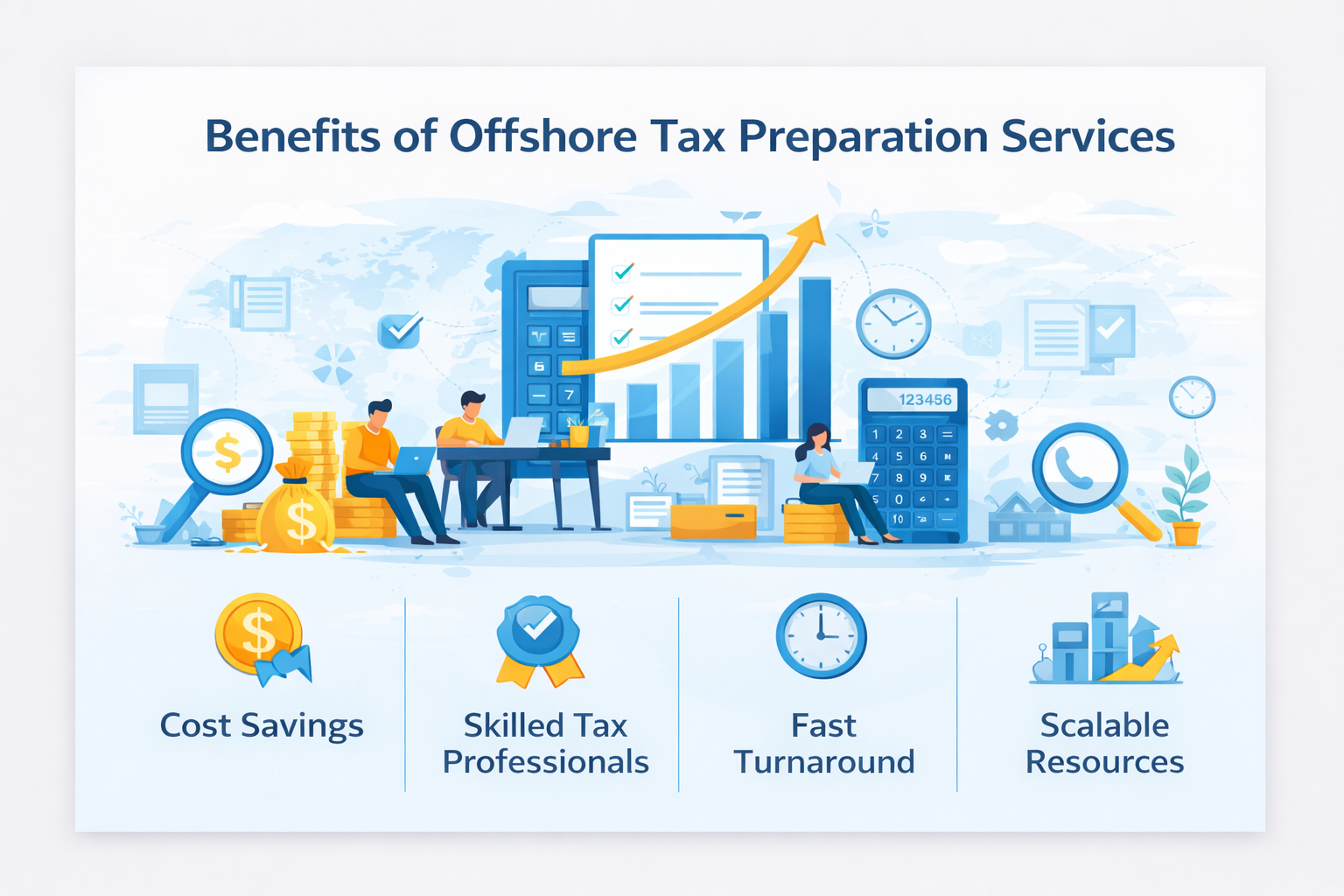 Benefits of Offshore Tax Preparation Services

123456

Cost Savings

Skilled Tax Professionals

Fast Turnaround

Scalable Resources